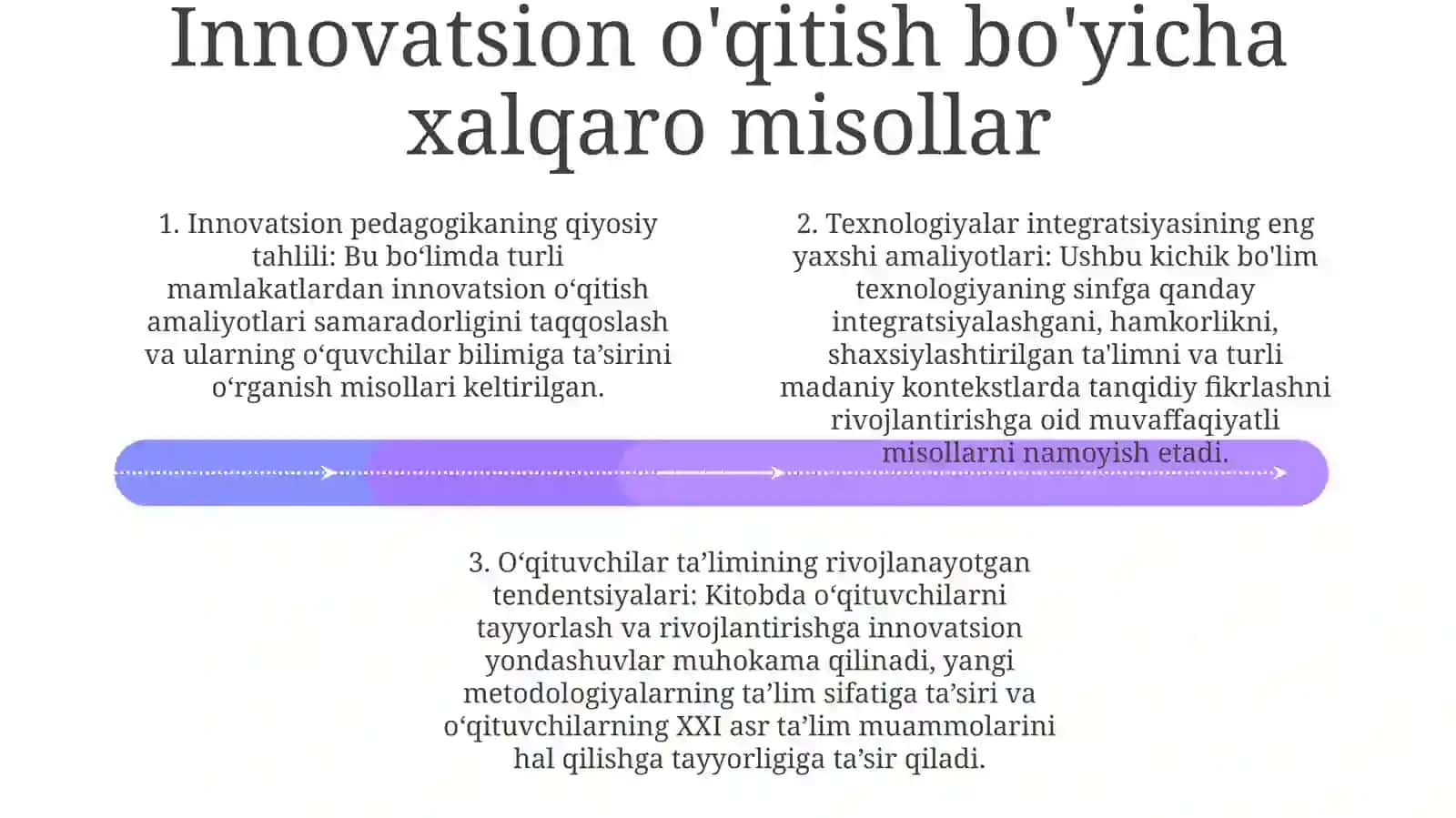 Innovatsion o'qitish bo'yicha xalqaro misollar

1. Innovatsion pedagogikaning qiyosiy tahlili: Bu bo‘limda turli mamlakatlardan innovatsion o‘qitish amaliyotlari samaradorligini taqqoslash va ularning o‘quvchilar bilimiga ta’sirini o‘rganish misollari keltirilgan.

2. Texnologiyalar integratsiyasining eng yaxshi amaliyotlari: Ushbu kichik bo'lim texnologiyaning sinfga qanday integratsiyalashgani, hamkorlikni, shaxsiylashtirilgan ta'limni va turli madaniy kontekstlarda tanqidiy fikrlashni rivojlantirishga oid muvaffaqiyatli misollarni namoyish etadi.

3. O‘qituvchilar ta’limining rivojlanayotgan tendentsiyalari: Kitobda o‘qituvchilarni tayyorlash va rivojlantirishga innovatsion yondashuvlar muhokama qilinadi, yangi metodologiyalarning ta’lim sifatiga ta’siri va o‘qituvchilarning XXI asr ta’lim muammolarini hal qilishga tayyorligiga ta’sir qiladi.